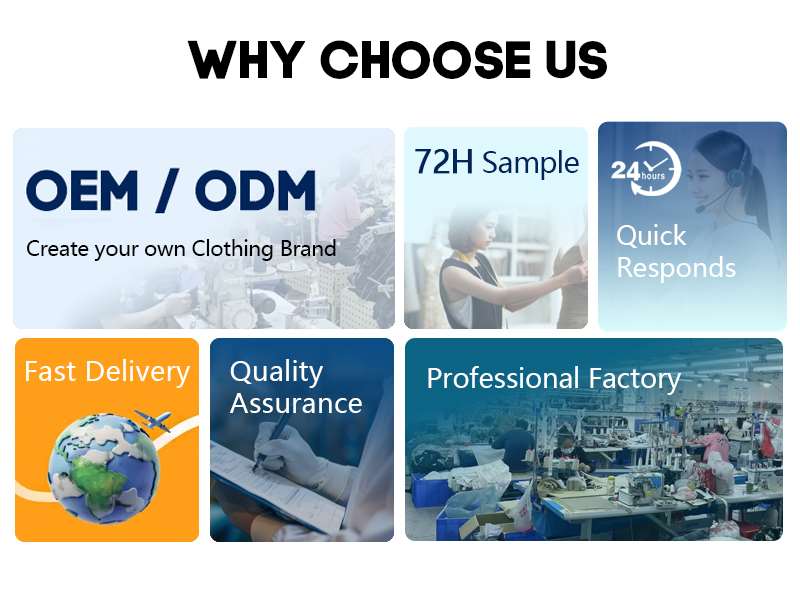 WHY CHOOSE US

OEM / ODM

Create your own Clothing Brand

72H Sample

24 hours

Quick Responds

Fast Delivery

Quality Assurance

Professional Factory